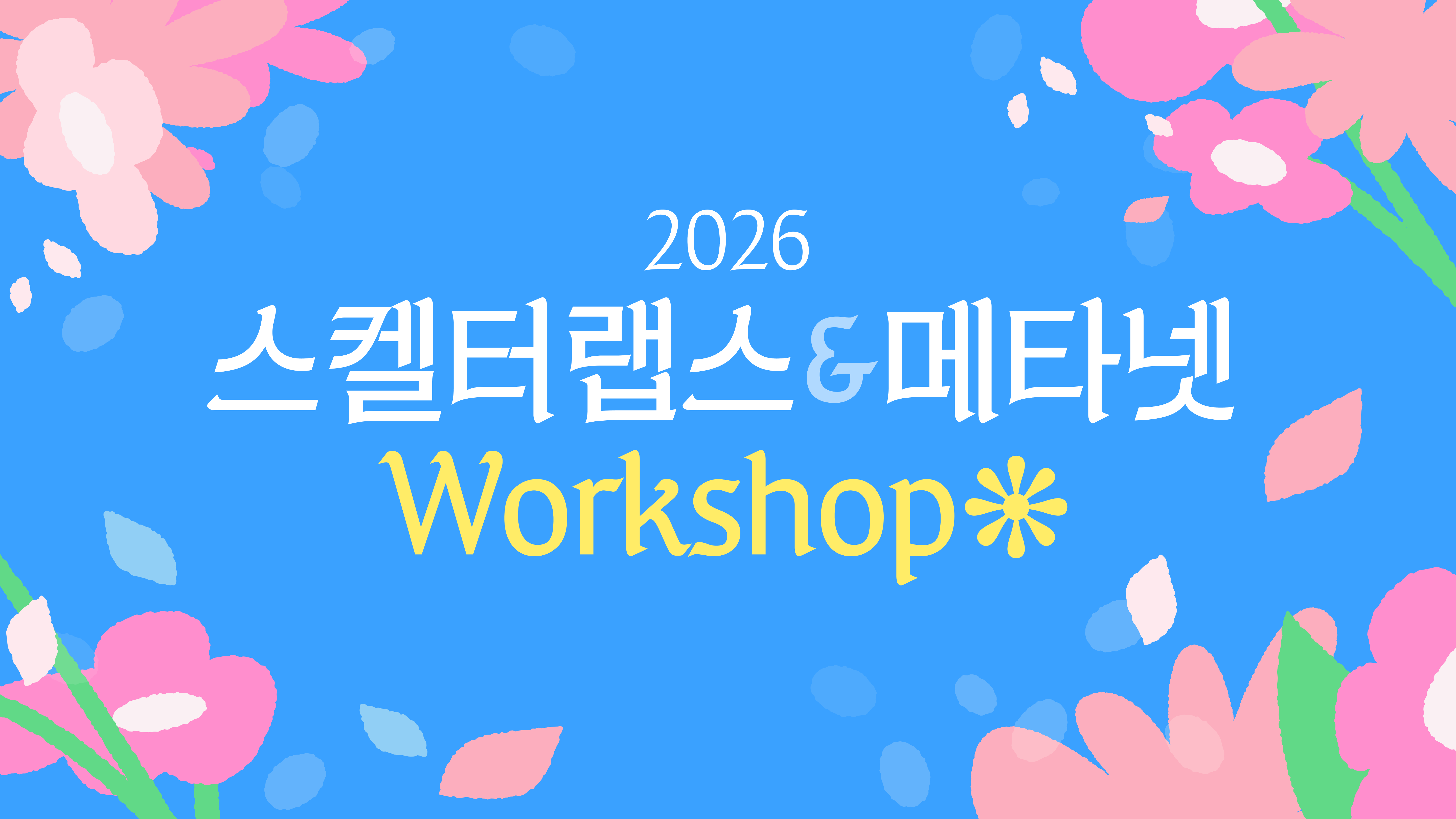 2026
스켈터랩스&메타넷
Workshop